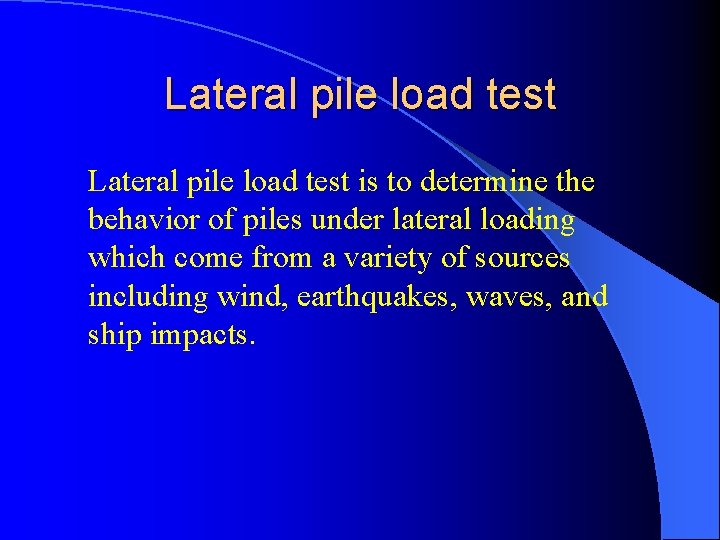 Lateral pile load test

Lateral pile load test is to determine the behavior of piles under lateral loading which come from a variety of sources including wind, earthquakes, waves, and ship impacts.